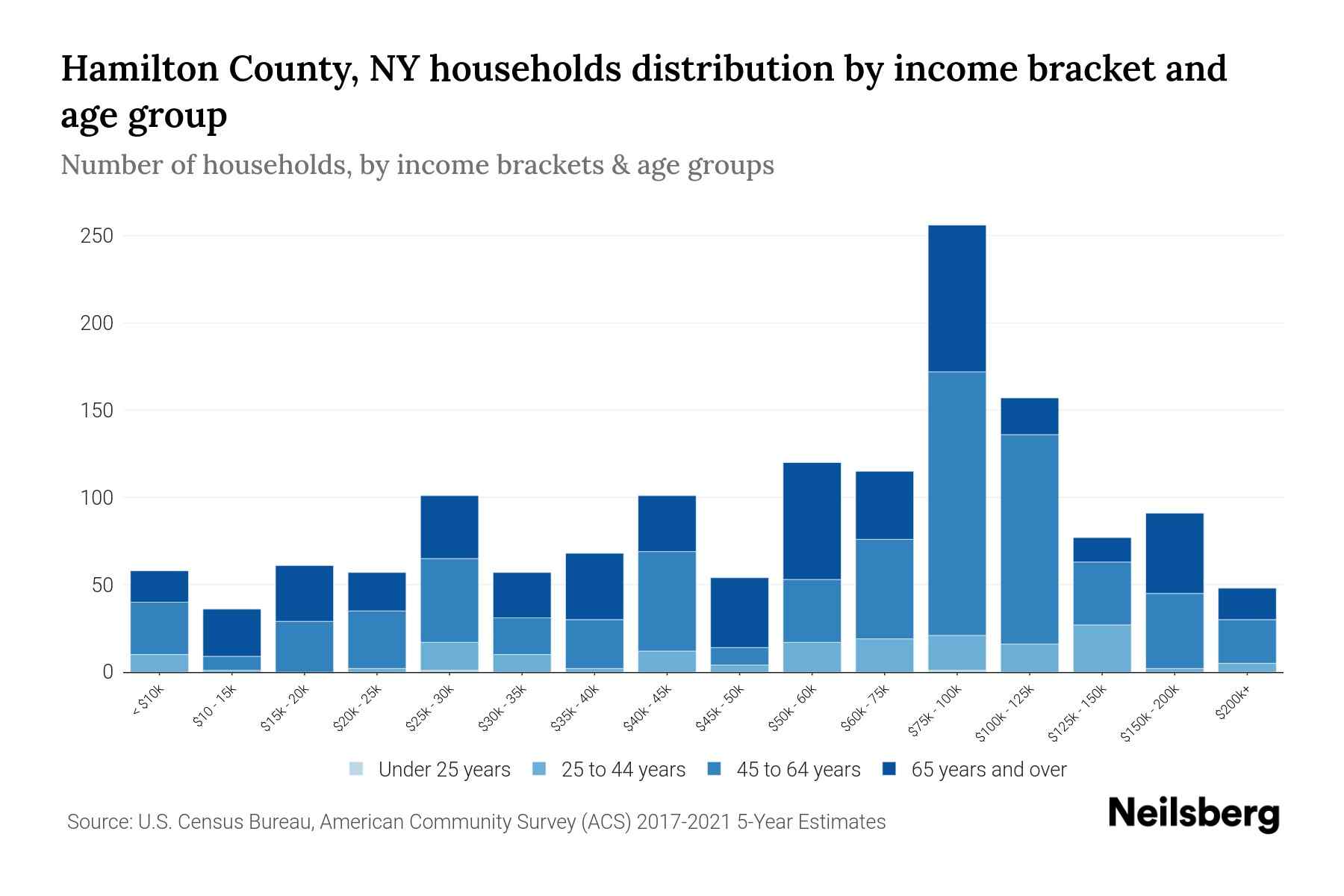 Hamilton County, NY households distribution by income bracket and age group

Number of households, by income brackets & age groups

250
200
150
100
50
0

< $10k
$10 - 15k
$15k - 20k
$20k - 25k
$25k - 30k
$30k - 35k
$35k - 40k
$40k - 45k
$45k - 50k
$50k - 60k
$60k - 75k
$75k - 100k
$100k - 125k
$125k - 150k
$150k - 200k
$200k+

Under 25 years
25 to 44 years
45 to 64 years
65 years and over

Source: U.S. Census Bureau, American Community Survey (ACS) 2017-2021 5-Year Estimates

Neilsberg